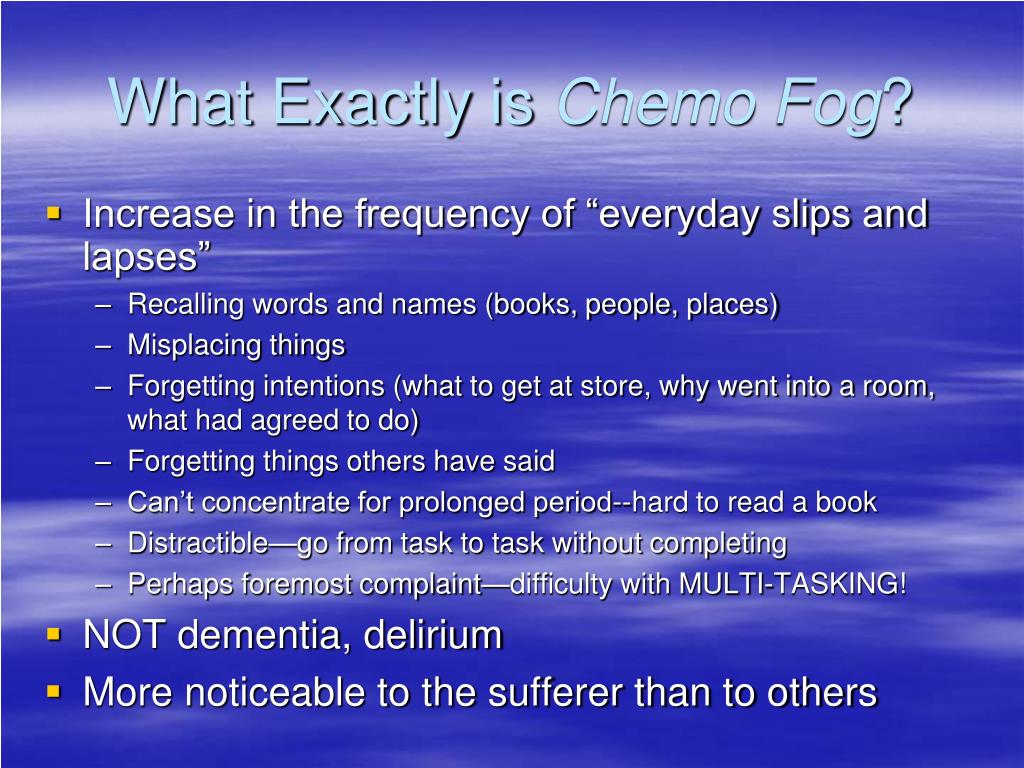 What Exactly is Chemo Fog?

▪ Increase in the frequency of “everyday slips and lapses”
– Recalling words and names (books, people, places)
– Misplacing things
– Forgetting intentions (what to get at store, why went into a room, what had agreed to do)
– Forgetting things others have said
– Can’t concentrate for prolonged period--hard to read a book
– Distractible—go from task to task without completing
– Perhaps foremost complaint—difficulty with MULTI-TASKING!
▪ NOT dementia, delirium
▪ More noticeable to the sufferer than to others